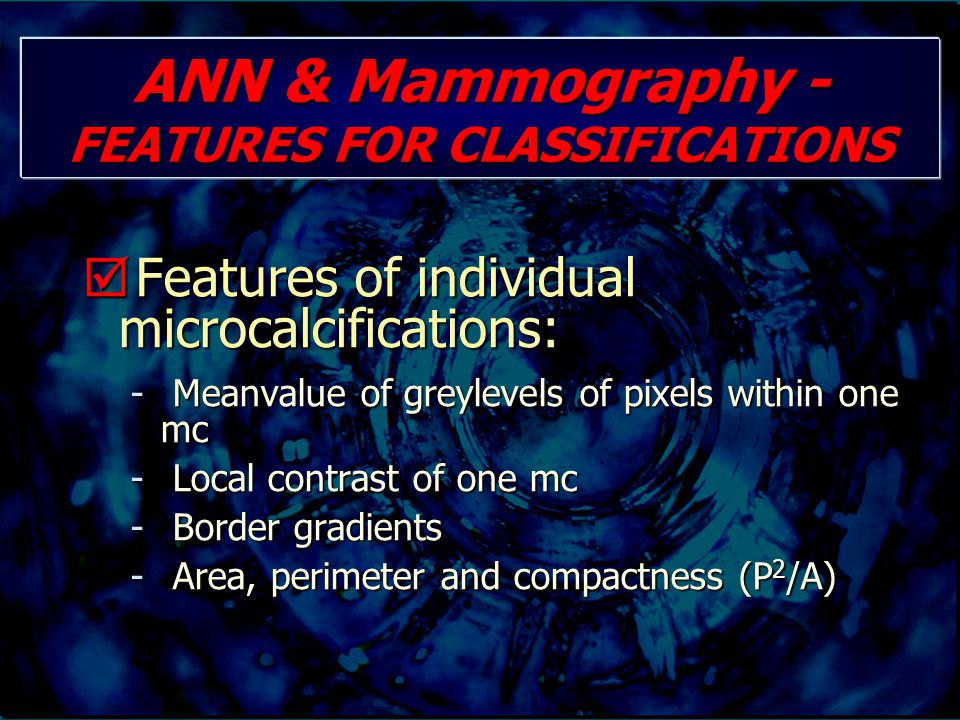 ANN & Mammography -
FEATURES FOR CLASSIFICATIONS

☑ Features of individual microcalcifications:

- Meanvalue of greylevels of pixels within one mc
- Local contrast of one mc
- Border gradients
- Area, perimeter and compactness ($P^2/A$)